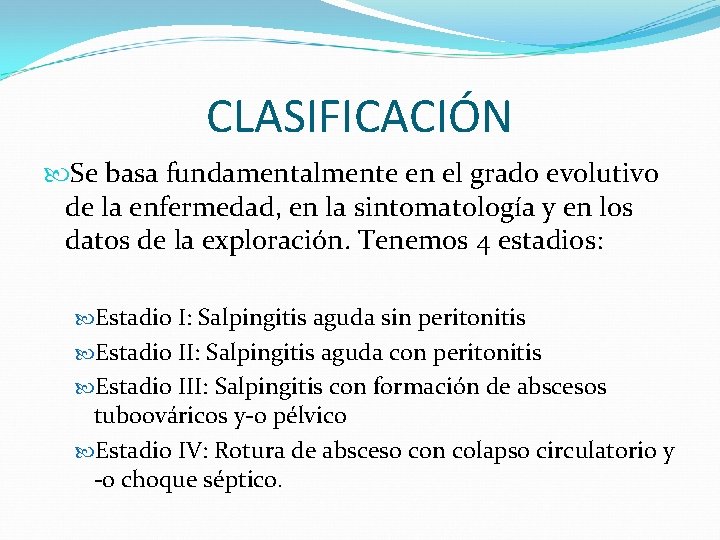 CLASIFICACIÓN

Se basa fundamentalmente en el grado evolutivo de la enfermedad, en la sintomatología y en los datos de la exploración. Tenemos 4 estadios:

Estadio I: Salpingitis aguda sin peritonitis

Estadio II: Salpingitis aguda con peritonitis

Estadio III: Salpingitis con formación de abscesos tuboováricos y-o pélvico

Estadio IV: Rotura de absceso con colapso circulatorio y -o choque séptico.